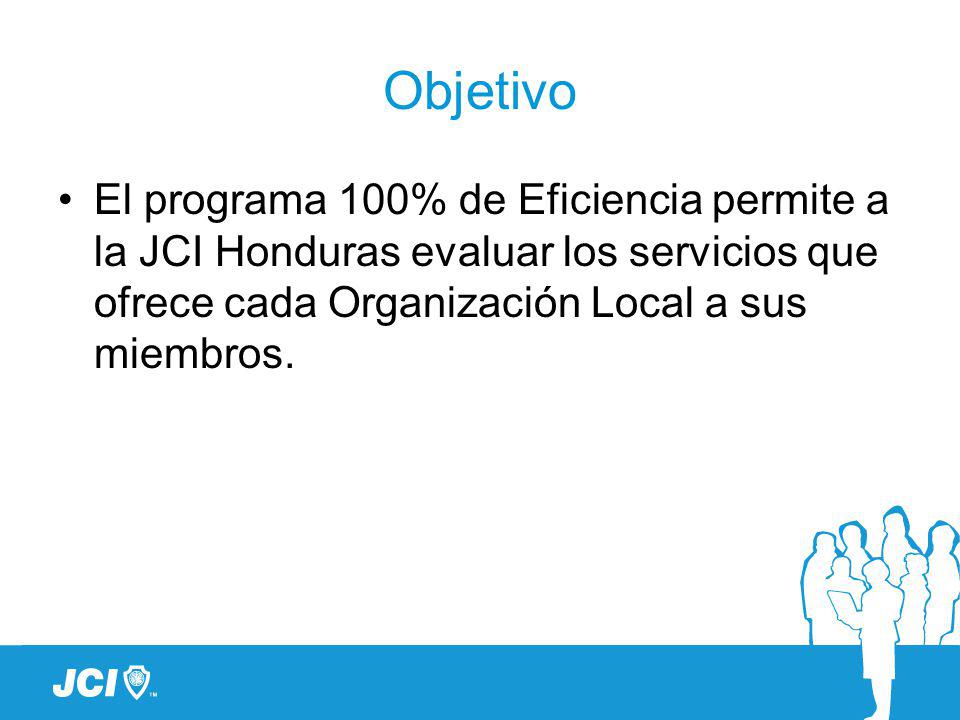 Objetivo

• El programa 100% de Eficiencia permite a la JCI Honduras evaluar los servicios que ofrece cada Organización Local a sus miembros.

JCI™